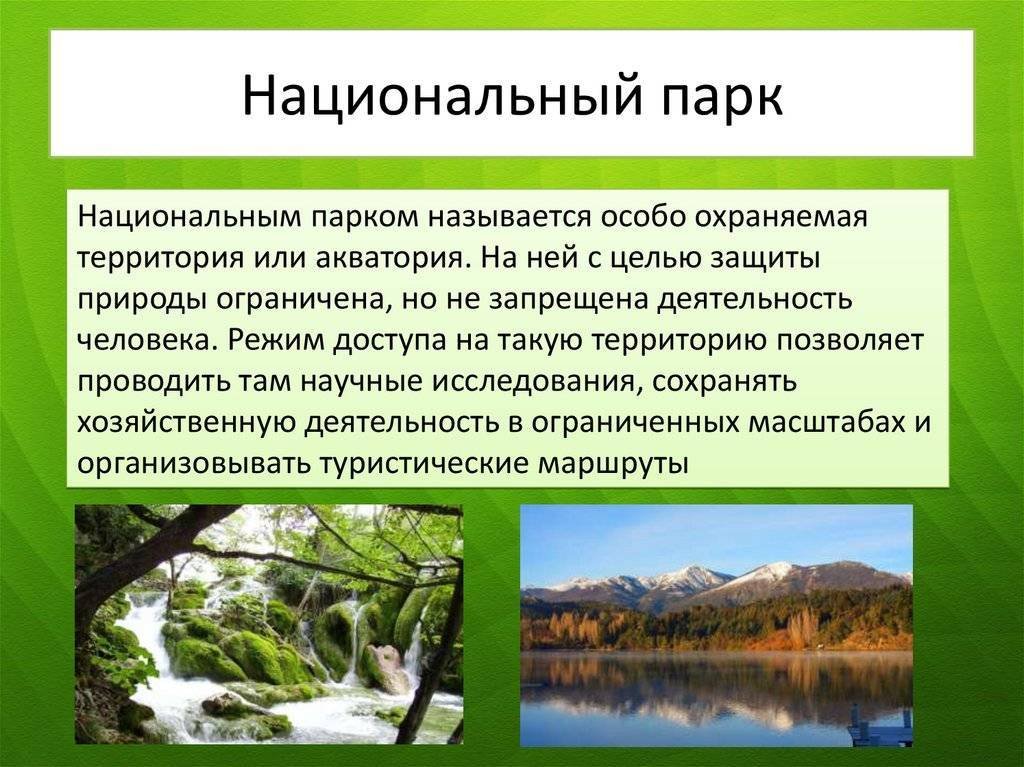 Национальный парк

Национальным парком называется особо охраняемая территория или акватория. На ней с целью защиты природы ограничена, но не запрещена деятельность человека. Режим доступа на такую территорию позволяет проводить там научные исследования, сохранять хозяйственную деятельность в ограниченных масштабах и организовывать туристические маршруты